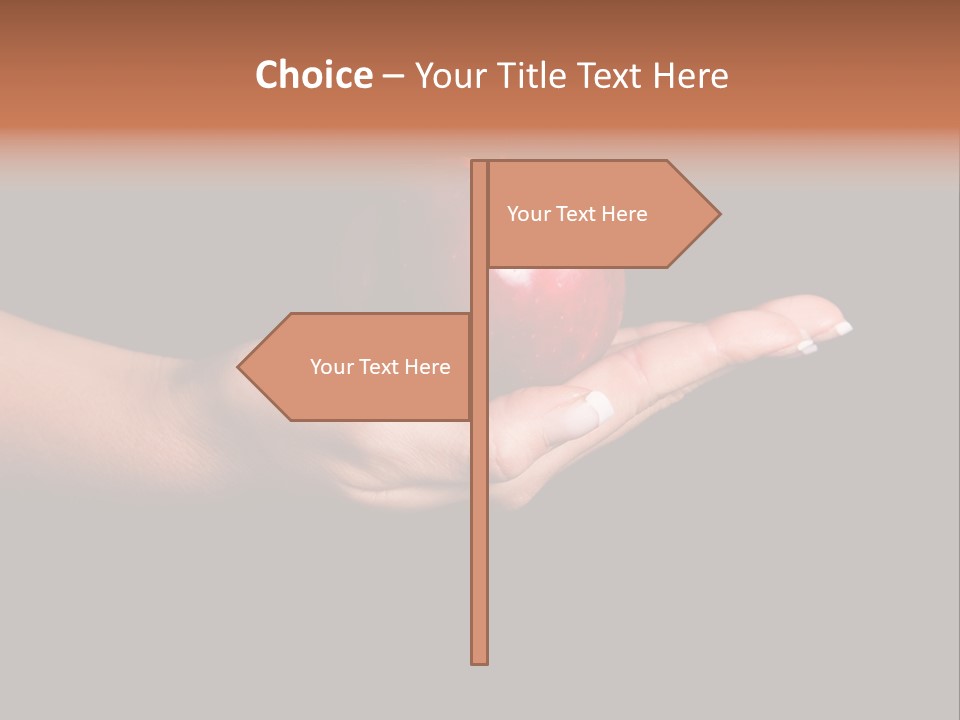 Choice – Your Title Text Here

Your Text Here

Your Text Here